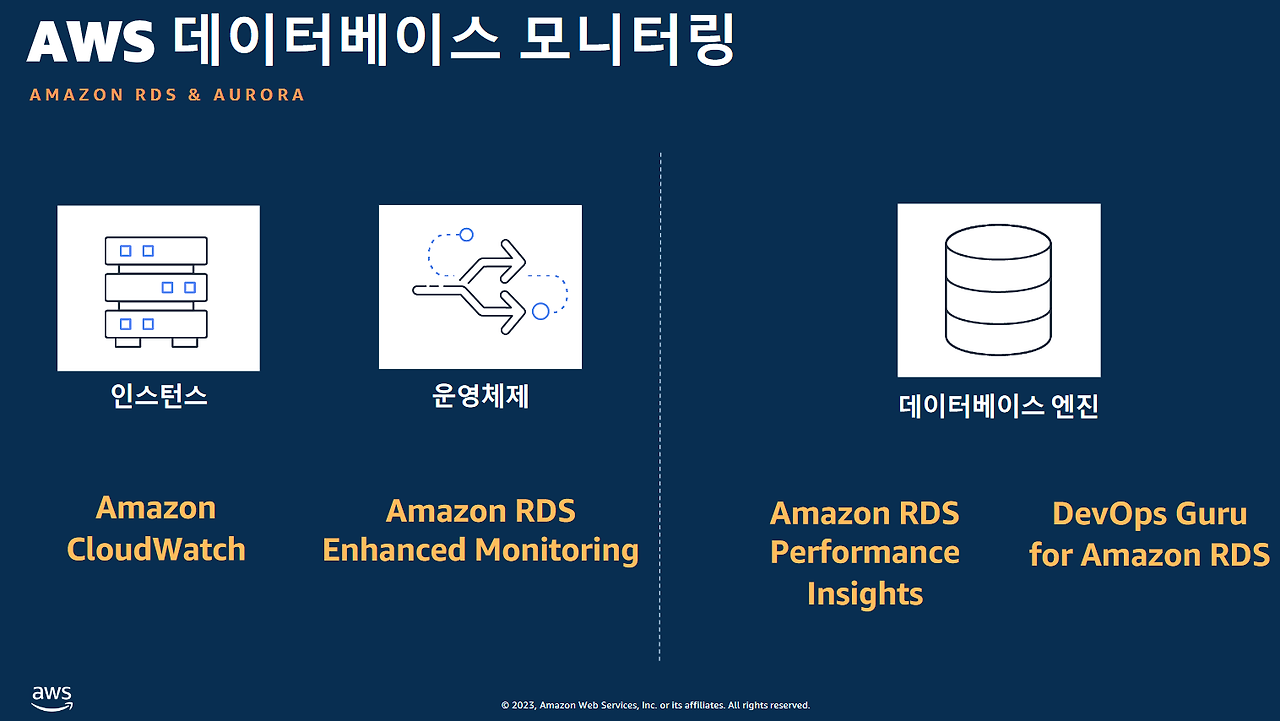 AWS 데이터베이스 모니터링

AMAZON RDS & AURORA

인스턴스

운영체제

데이터베이스 엔진

Amazon CloudWatch

Amazon RDS Enhanced Monitoring

Amazon RDS Performance Insights

DevOps Guru for Amazon RDS

aws

© 2023, Amazon Web Services, Inc. or its affiliates. All rights reserved.